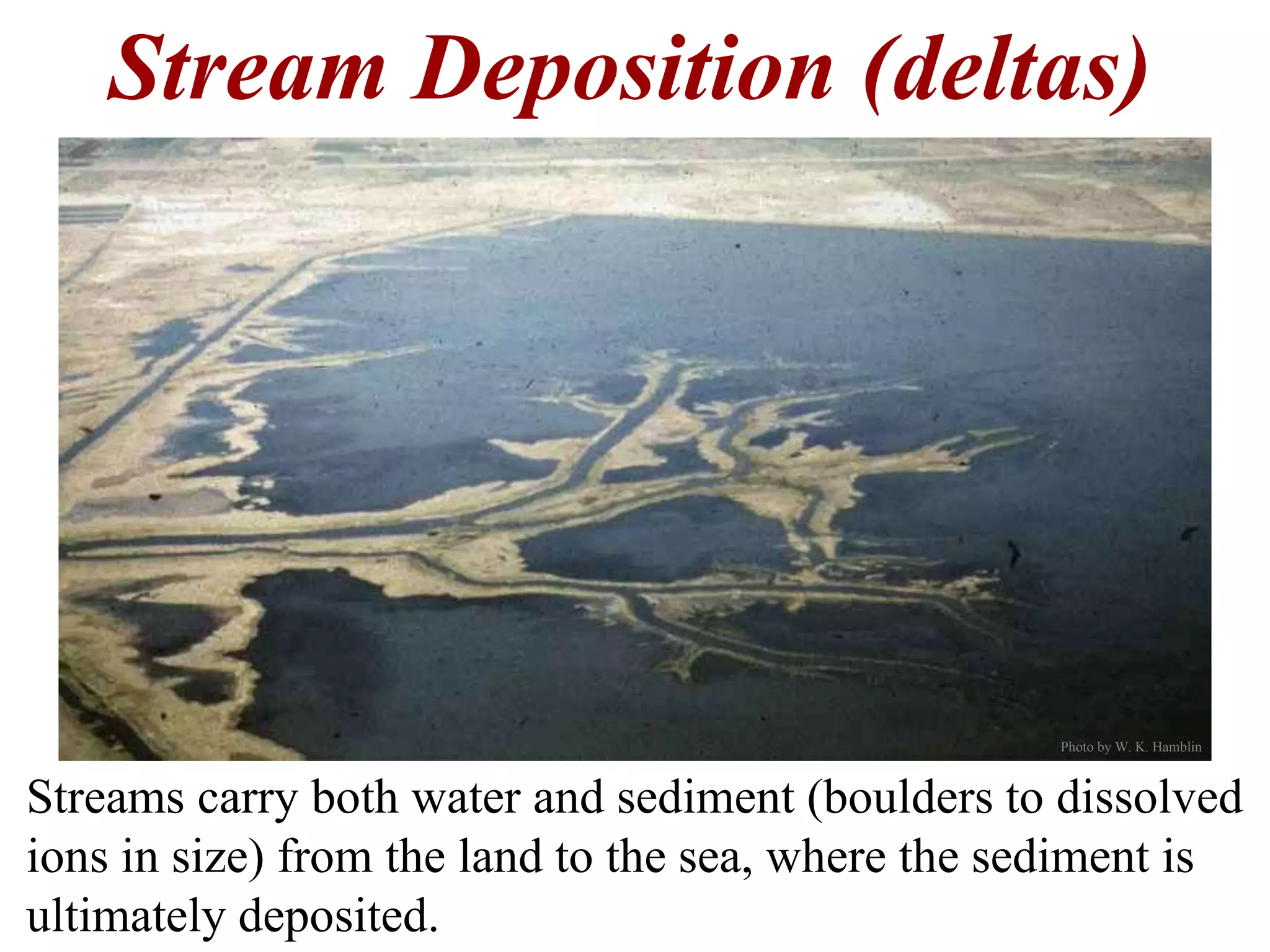 Stream Deposition (deltas)

Photo by W. K. Hamblin

Streams carry both water and sediment (boulders to dissolved ions in size) from the land to the sea, where the sediment is ultimately deposited.